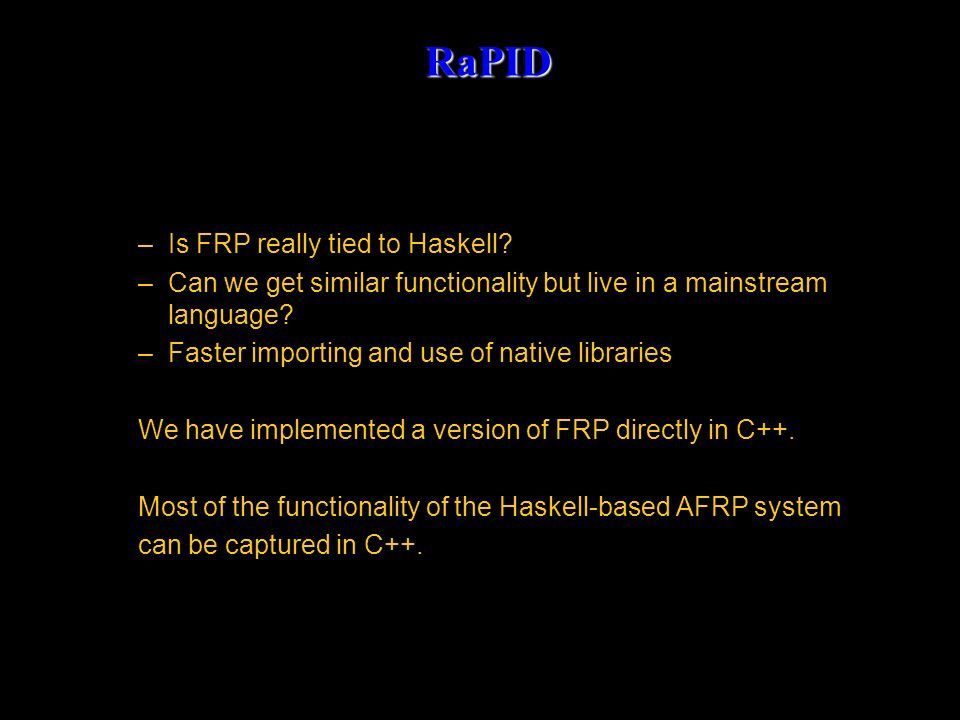 RaPID

– Is FRP really tied to Haskell?
– Can we get similar functionality but live in a mainstream language?
– Faster importing and use of native libraries

We have implemented a version of FRP directly in C++.

Most of the functionality of the Haskell-based AFRP system can be captured in C++.